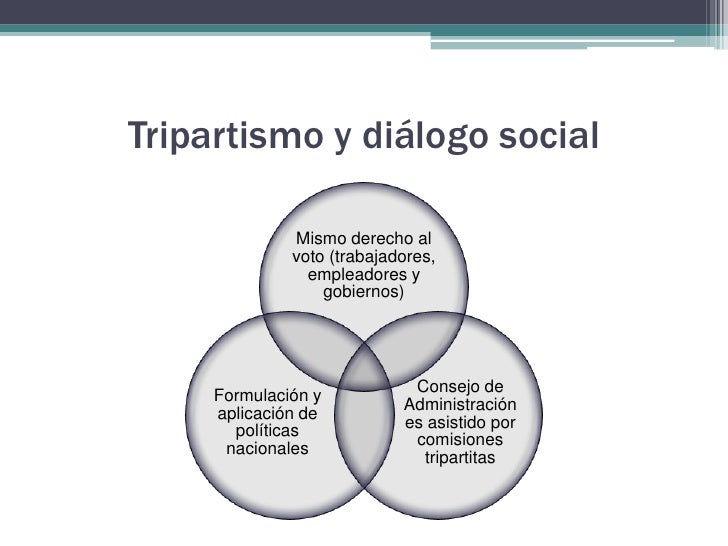 Tripartismo y diálogo social

Mismo derecho al voto (trabajadores, empleadores y gobiernos)

Formulación y aplicación de políticas nacionales

Consejo de Administración es asistido por comisiones tripartitas